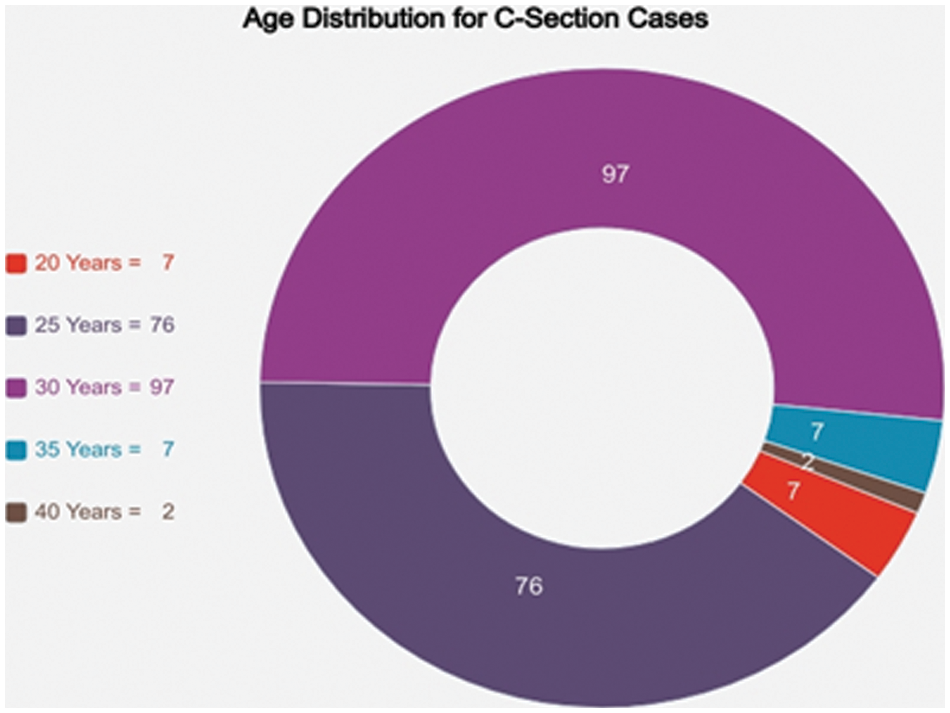 Age Distribution for C-Section Cases

20 Years = 7

25 Years = 76

30 Years = 97

35 Years = 7

40 Years = 2

97

7

2

7

76